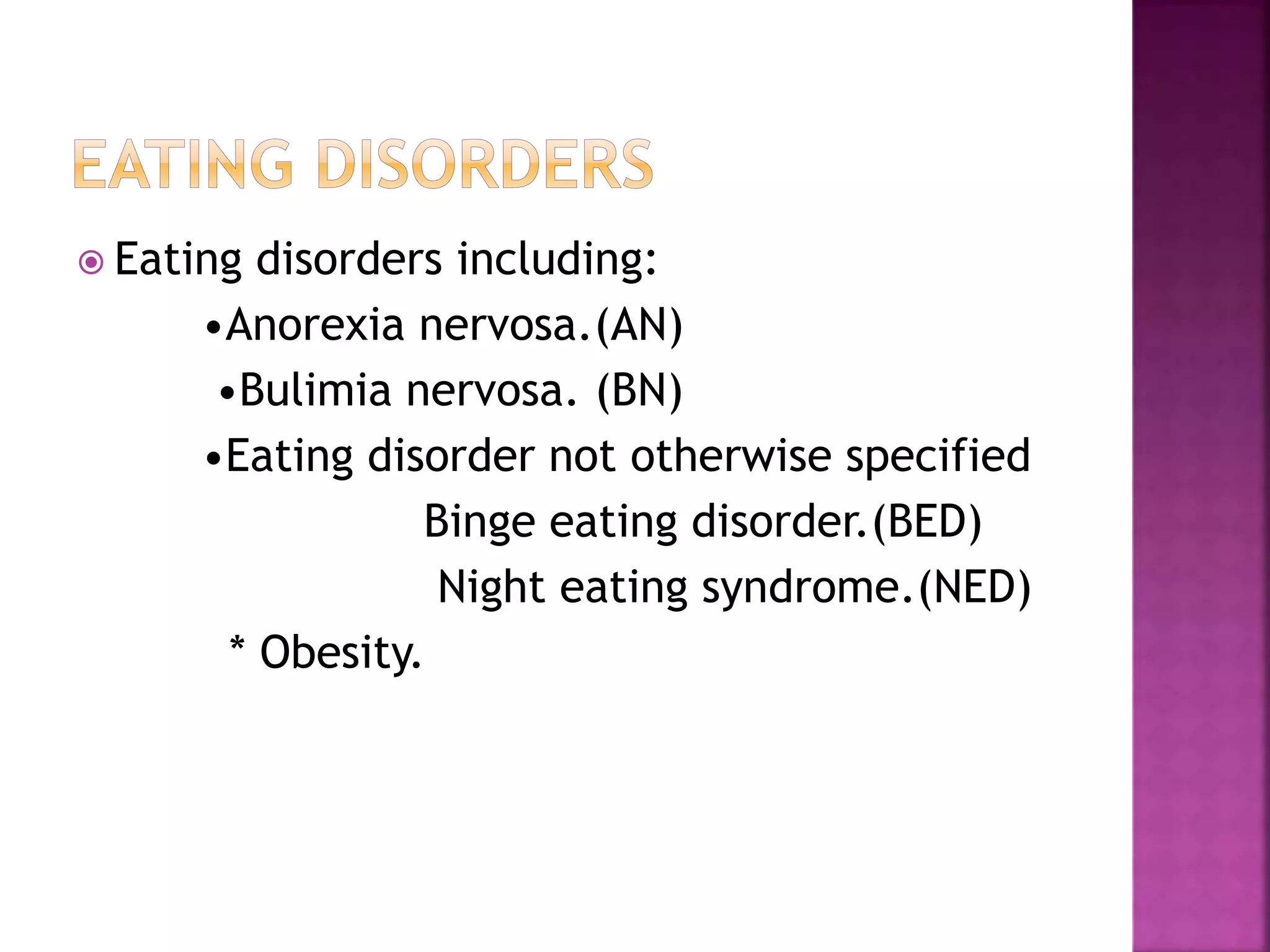 EATING DISORDERS

Eating disorders including:

•Anorexia nervosa.(AN)

•Bulimia nervosa. (BN)

•Eating disorder not otherwise specified

Binge eating disorder.(BED)

Night eating syndrome.(NED)

* Obesity.